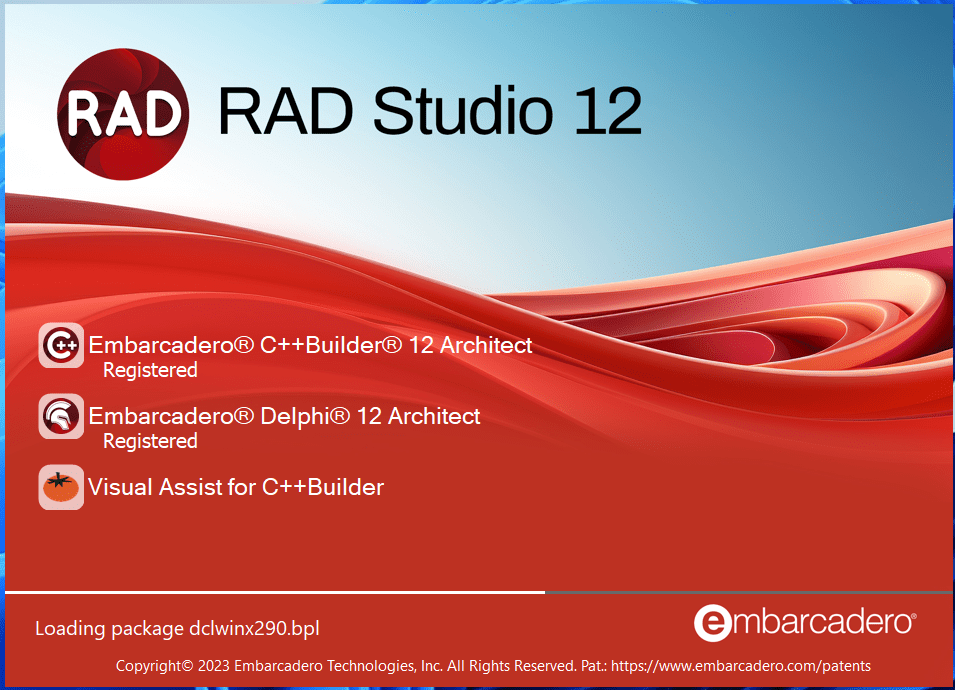 RAD

RAD Studio 12

C++

Embarcadero® C++Builder® 12 Architect
Registered

Embarcadero® Delphi® 12 Architect
Registered

Visual Assist for C++Builder

Loading package dclwinx290.bpl

embarcadero®

Copyright© 2023 Embarcadero Technologies, Inc. All Rights Reserved. Pat.: https://www.embarcadero.com/patents